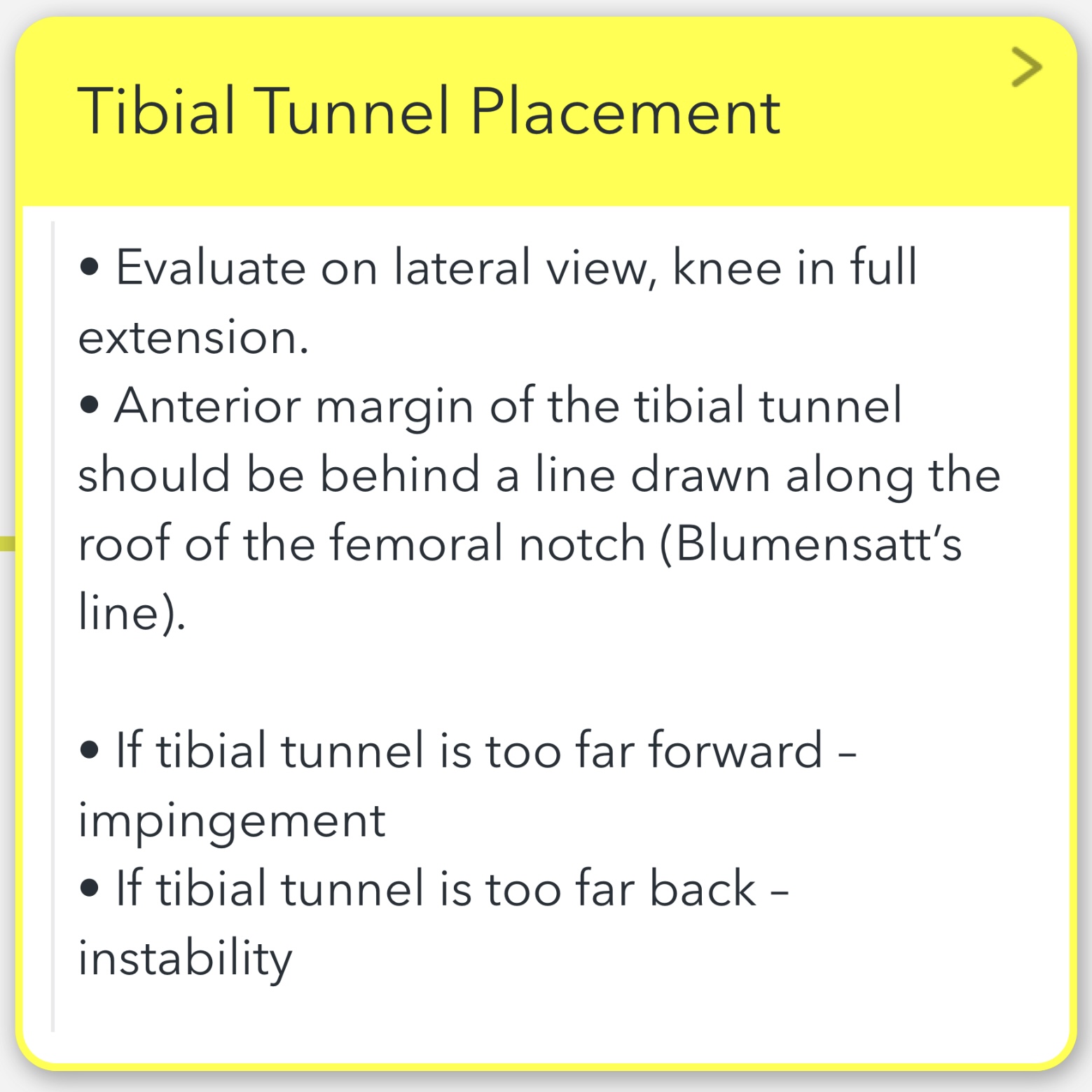 Tibial Tunnel Placement

>

• Evaluate on lateral view, knee in full extension.
• Anterior margin of the tibial tunnel should be behind a line drawn along the roof of the femoral notch (Blumensatt's line).

• If tibial tunnel is too far forward – impingement
• If tibial tunnel is too far back – instability